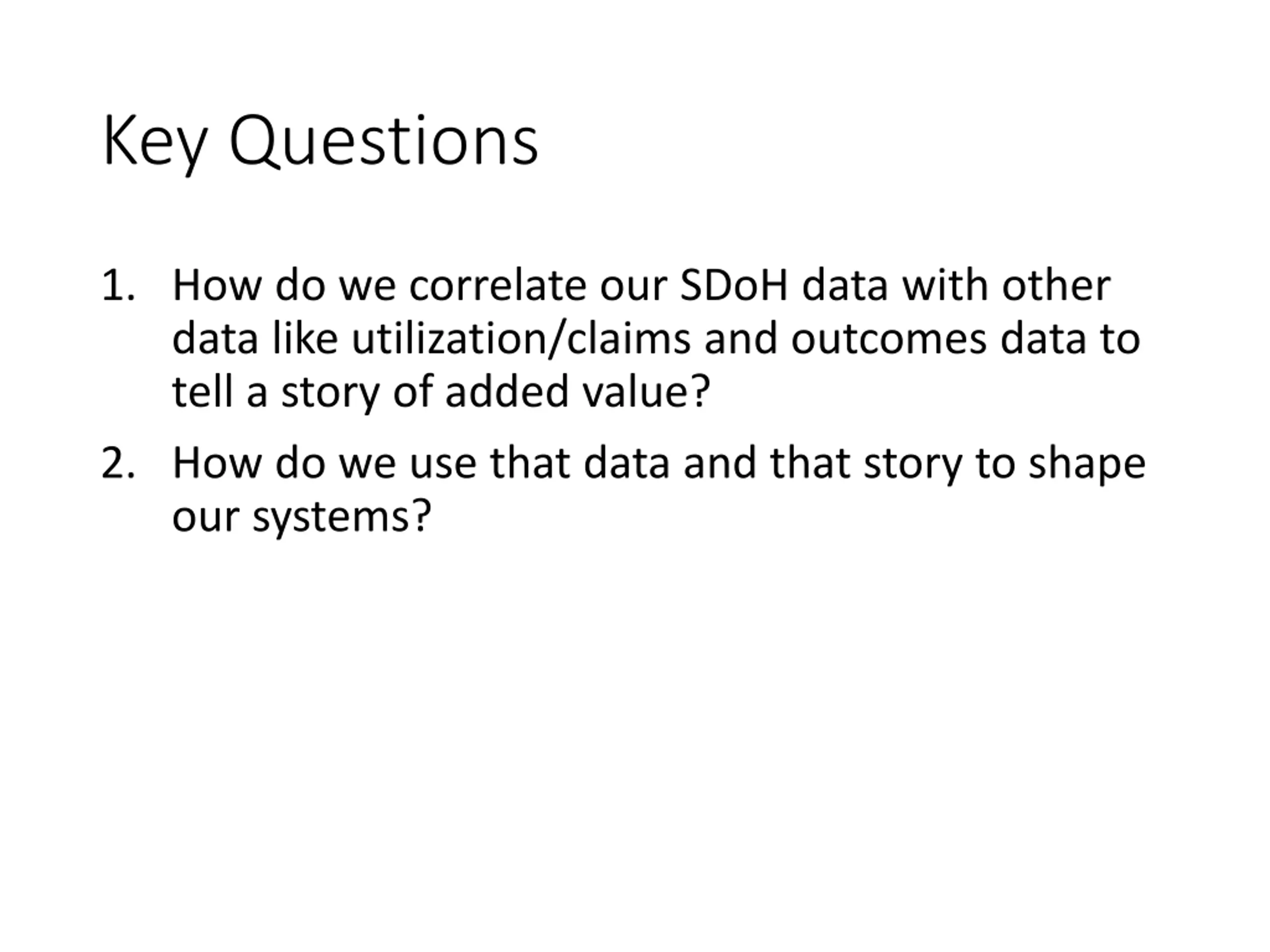 Key Questions

1. How do we correlate our SDoH data with other data like utilization/claims and outcomes data to tell a story of added value?

2. How do we use that data and that story to shape our systems?